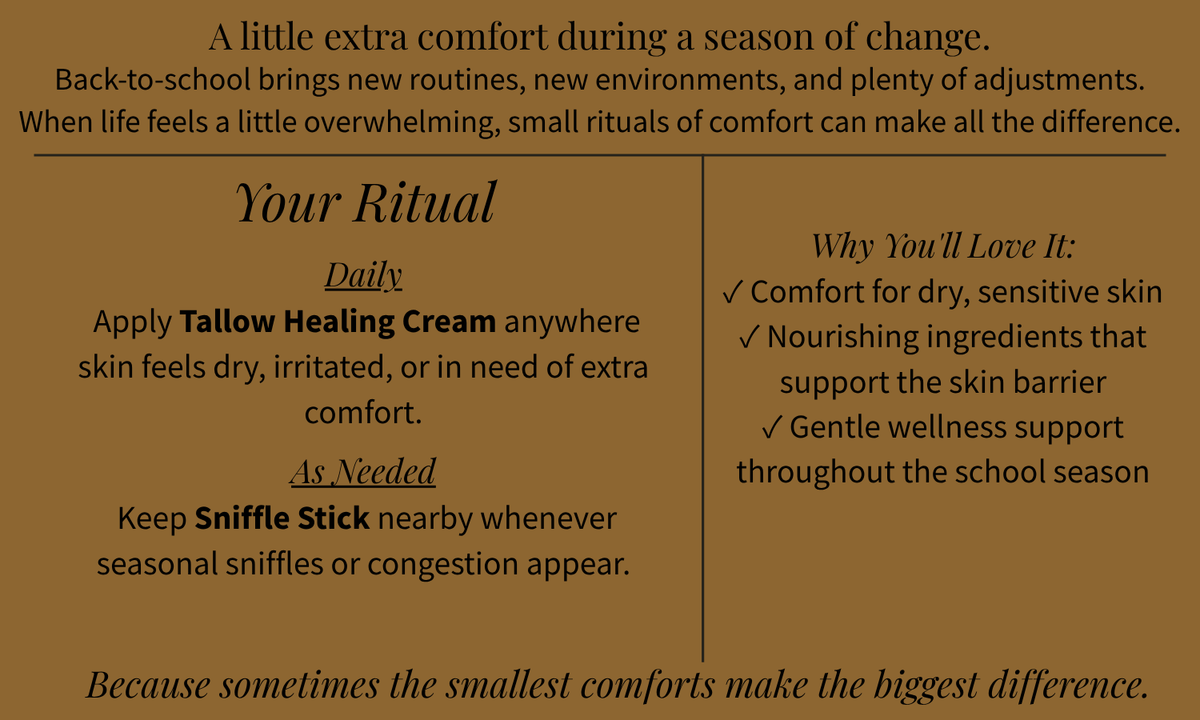 A little extra comfort during a season of change.

Back-to-school brings new routines, new environments, and plenty of adjustments. When life feels a little overwhelming, small rituals of comfort can make all the difference.

Your Ritual

Daily

Apply Tallow Healing Cream anywhere skin feels dry, irritated, or in need of extra comfort.

As Needed

Keep Sniffle Stick nearby whenever seasonal sniffles or congestion appear.

Why You'll Love It:

✓ Comfort for dry, sensitive skin

✓ Nourishing ingredients that support the skin barrier

✓ Gentle wellness support throughout the school season

Because sometimes the smallest comforts make the biggest difference.